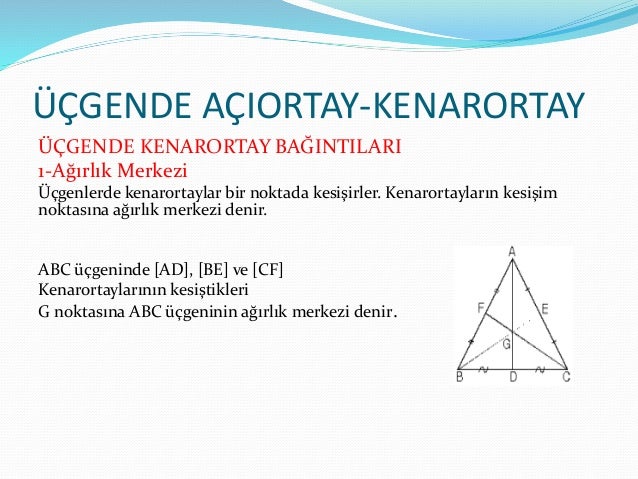 ÜÇGENDE AÇIORTAY-KENARORTAY

ÜÇGENDE KENARORTAY BAĞINTILARI

1-Ağırlık Merkezi

Üçgenlerde kenarortaylar bir noktada kesişirler. Kenarortayların kesişim noktasına ağırlık merkezi denir.

ABC üçgeninde [AD], [BE] ve [CF]
Kenarortaylarının kesiştikleri
G noktasına ABC üçgeninin ağırlık merkezi denir.

A
F
E
G
B
D
C